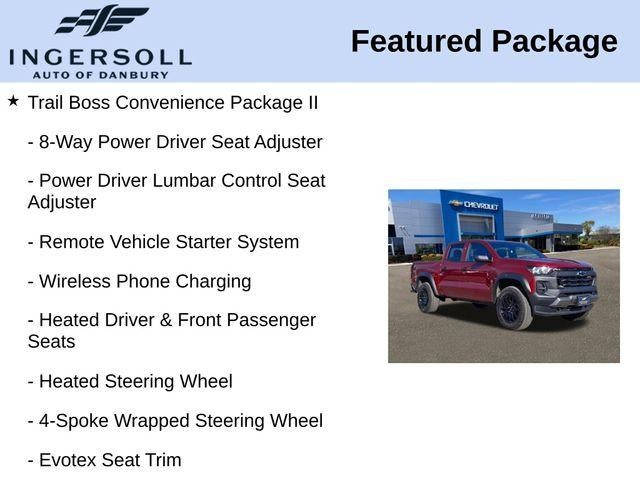 INGERSOLL
AUTO OF DANBURY

Featured Package

★ Trail Boss Convenience Package II

- 8-Way Power Driver Seat Adjuster

- Power Driver Lumbar Control Seat Adjuster

- Remote Vehicle Starter System

- Wireless Phone Charging

- Heated Driver & Front Passenger Seats

- Heated Steering Wheel

- 4-Spoke Wrapped Steering Wheel

- Evotex Seat Trim

CHEVROLET